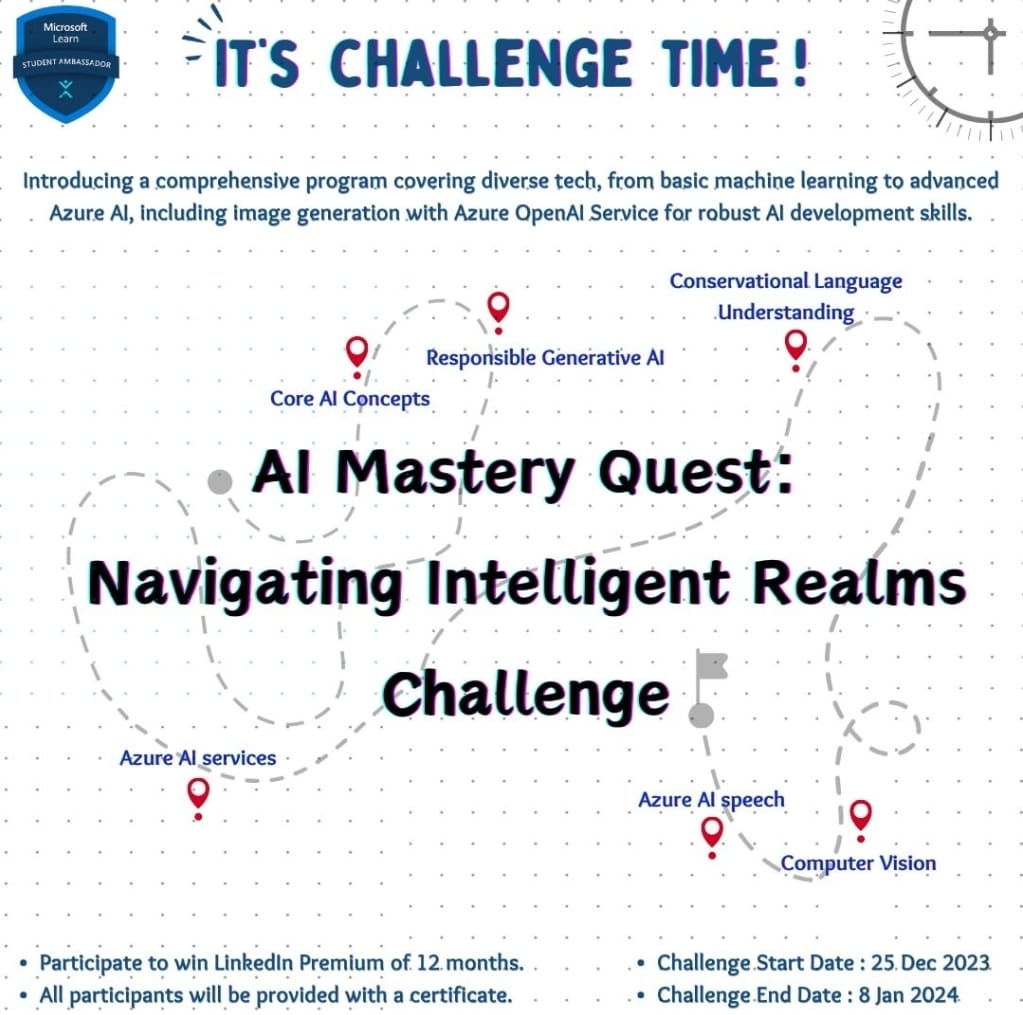 Microsoft Learn
STUDENT AMBASSADOR

IT'S CHALLENGE TIME !

Introducing a comprehensive program covering diverse tech, from basic machine learning to advanced Azure AI, including image generation with Azure OpenAI Service for robust AI development skills.

Conservational Language Understanding

Responsible Generative AI

Core AI Concepts

AI Mastery Quest: Navigating Intelligent Realms Challenge

Azure AI services

Azure AI speech

Computer Vision

• Participate to win LinkedIn Premium of 12 months.
• All participants will be provided with a certificate.

• Challenge Start Date : 25 Dec 2023
• Challenge End Date : 8 Jan 2024